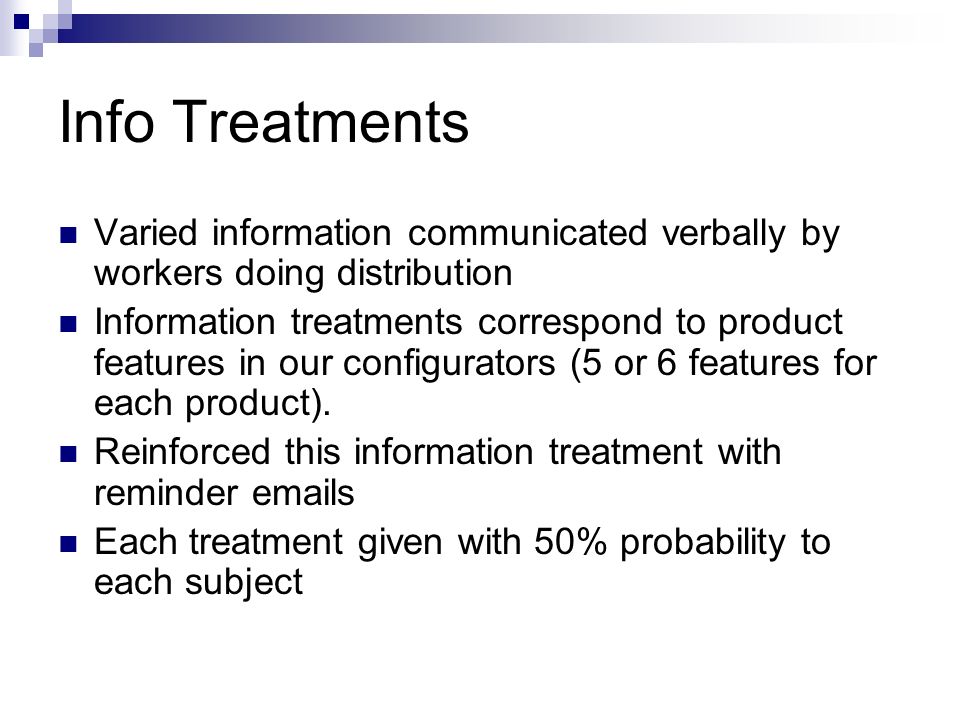 Info Treatments

- Varied information communicated verbally by workers doing distribution
- Information treatments correspond to product features in our configurators (5 or 6 features for each product).
- Reinforced this information treatment with reminder emails
- Each treatment given with 50% probability to each subject